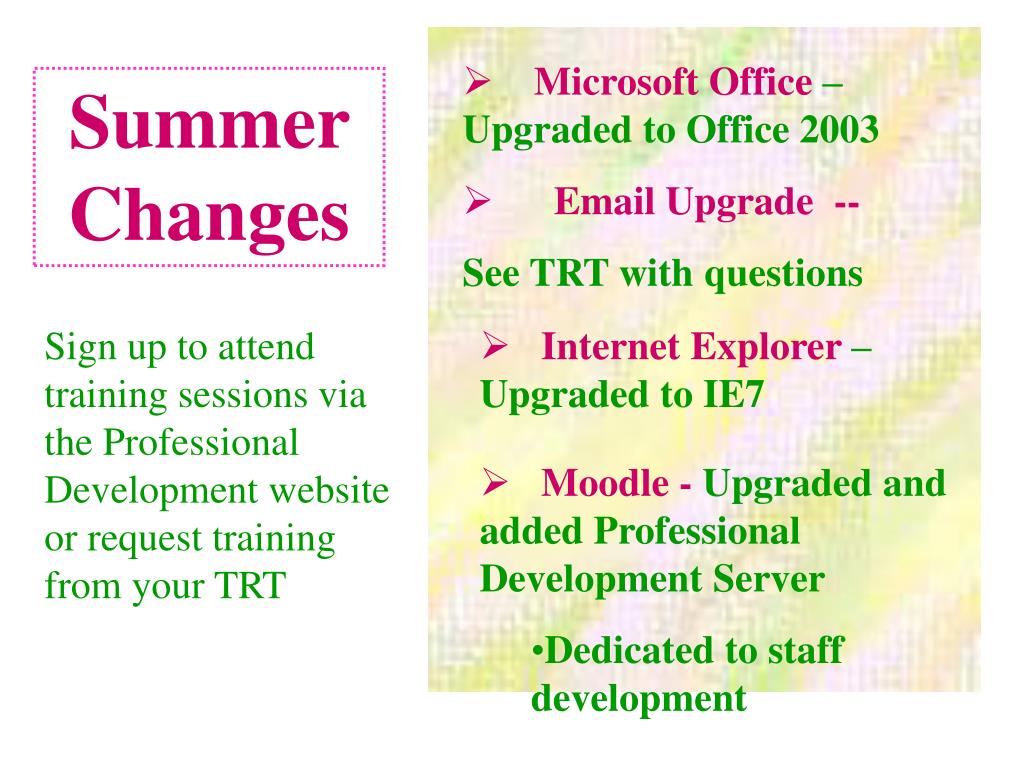 Summer Changes

Sign up to attend training sessions via the Professional Development website or request training from your TRT

➢ Microsoft Office – Upgraded to Office 2003

➢ Email Upgrade --

See TRT with questions

➢ Internet Explorer – Upgraded to IE7

➢ Moodle - Upgraded and added Professional Development Server

•Dedicated to staff development